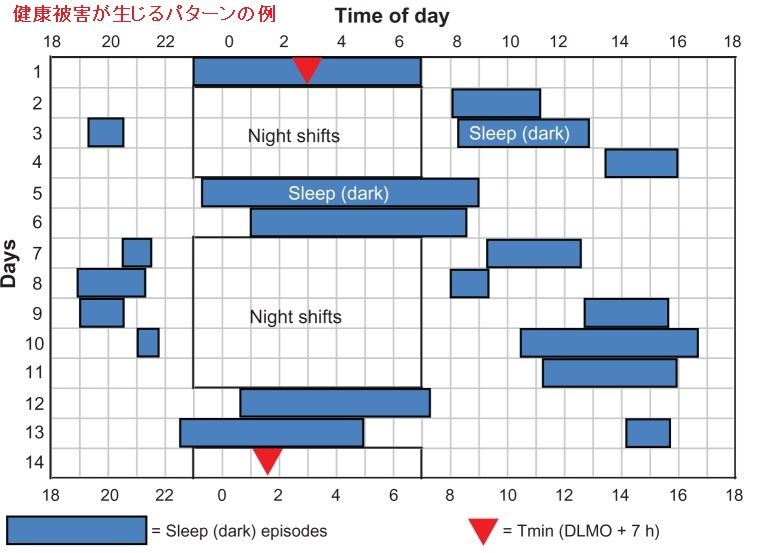 健康被害が生じるパターンの例

Time of day

18 20 22 0 2 4 6 8 10 12 14 16 18

Days

1
2
3
4
5
6
7
8
9
10
11
12
13
14

Night shifts

Sleep (dark)

Sleep (dark)

Night shifts

18 20 22 0 2 4 6 8 10 12 14 16 18

= Sleep (dark) episodes

= Tmin (DLMO + 7 h)